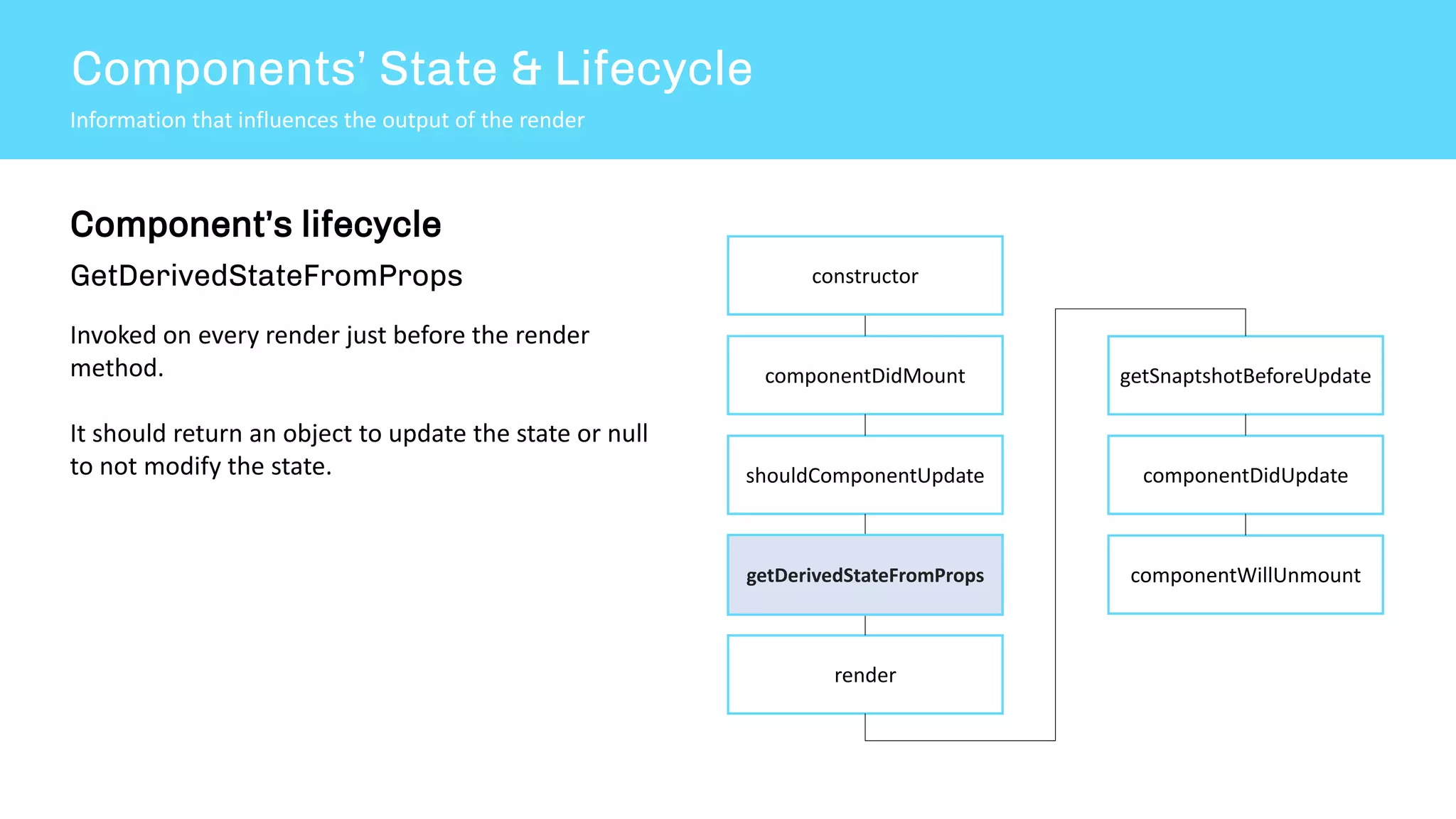 Components' State & Lifecycle

Information that influences the output of the render

Component's lifecycle

GetDerivedStateFromProps

Invoked on every render just before the render method.

It should return an object to update the state or null to not modify the state.

constructor

componentDidMount

shouldComponentUpdate

getDerivedStateFromProps

render

getSnaptshotBeforeUpdate

componentDidUpdate

componentWillUnmount